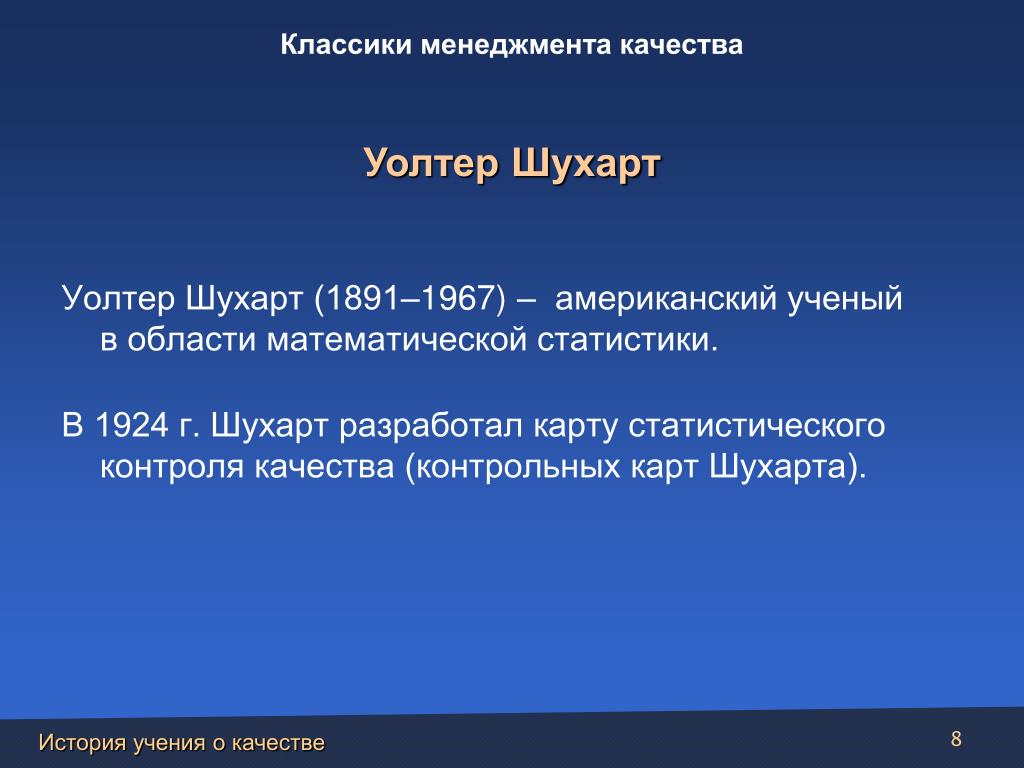 Классики менеджмента качества

Уолтер Шухарт

Уолтер Шухарт (1891–1967) – американский ученый в области математической статистики.

В 1924 г. Шухарт разработал карту статистического контроля качества (контрольных карт Шухарта).

История учения о качестве

8